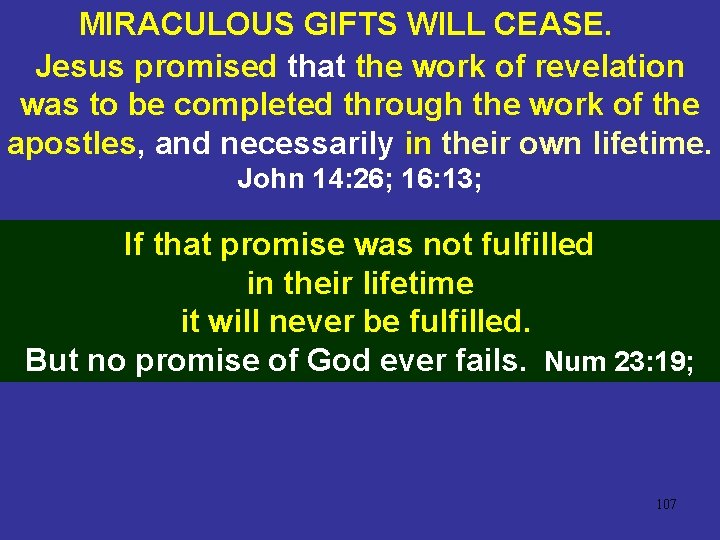 MIRACULOUS GIFTS WILL CEASE.

Jesus promised that the work of revelation was to be completed through the work of the apostles, and necessarily in their own lifetime. John 14:26; 16:13;

If that promise was not fulfilled in their lifetime it will never be fulfilled.
But no promise of God ever fails. Num 23:19;

107